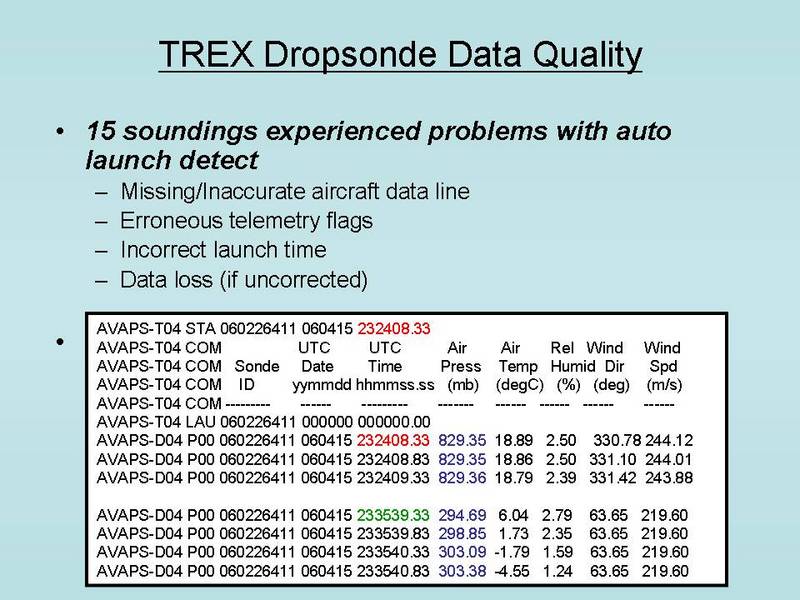 TREX Dropsonde Data Quality

• 15 soundings experienced problems with auto launch detect
– Missing/Inaccurate aircraft data line
– Erroneous telemetry flags
– Incorrect launch time
– Data loss (if uncorrected)

•

AVAPS-T04 STA 060226411 060415 232408.33
AVAPS-T04 COM UTC UTC Air Air Rel Wind Wind
AVAPS-T04 COM Sonde Date Time Press Temp Humid Dir Spd
AVAPS-T04 COM ID yymmdd hhmmss.ss (mb) (degC) (%) (deg) (m/s)
AVAPS-T04 COM --------- ------ --------- ------- ------ ------ ------ ------
AVAPS-T04 LAU 060226411 000000 000000.00
AVAPS-D04 P00 060226411 060415 232408.33 829.35 18.89 2.50 330.78 244.12
AVAPS-D04 P00 060226411 060415 232408.83 829.35 18.86 2.50 331.10 244.01
AVAPS-D04 P00 060226411 060415 232409.33 829.36 18.79 2.39 331.42 243.88

AVAPS-D04 P00 060226411 060415 233539.33 294.69 6.04 2.79 63.65 219.60
AVAPS-D04 P00 060226411 060415 233539.83 298.85 1.73 2.35 63.65 219.60
AVAPS-D04 P00 060226411 060415 233540.33 303.09 -1.79 1.59 63.65 219.60
AVAPS-D04 P00 060226411 060415 233540.83 303.38 -4.55 1.24 63.65 219.60